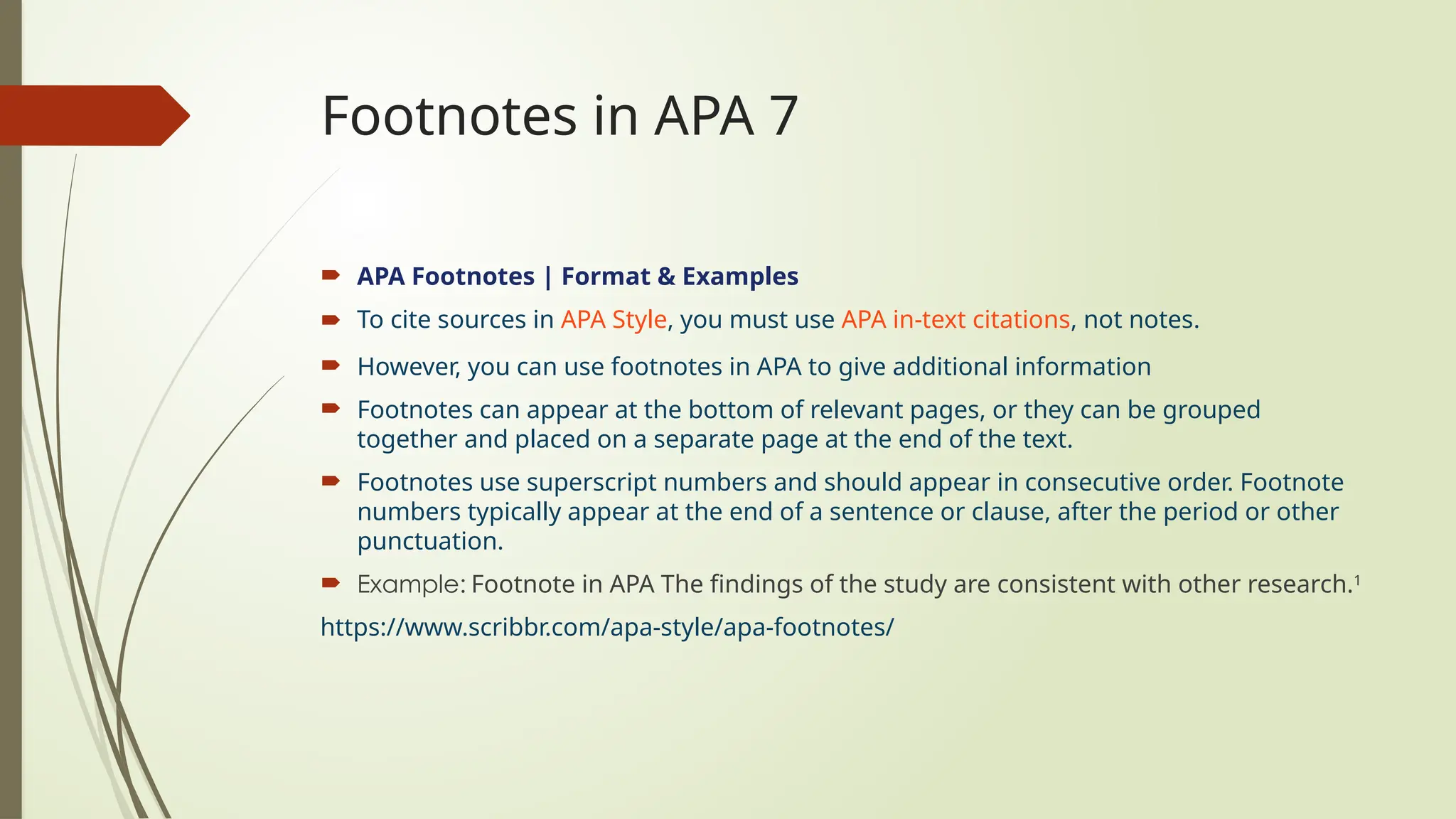 Footnotes in APA 7

APA Footnotes | Format & Examples

To cite sources in APA Style, you must use APA in-text citations, not notes.

However, you can use footnotes in APA to give additional information

Footnotes can appear at the bottom of relevant pages, or they can be grouped together and placed on a separate page at the end of the text.

Footnotes use superscript numbers and should appear in consecutive order. Footnote numbers typically appear at the end of a sentence or clause, after the period or other punctuation.

Example: Footnote in APA The findings of the study are consistent with other research.$^1$

https://www.scribbr.com/apa-style/apa-footnotes/